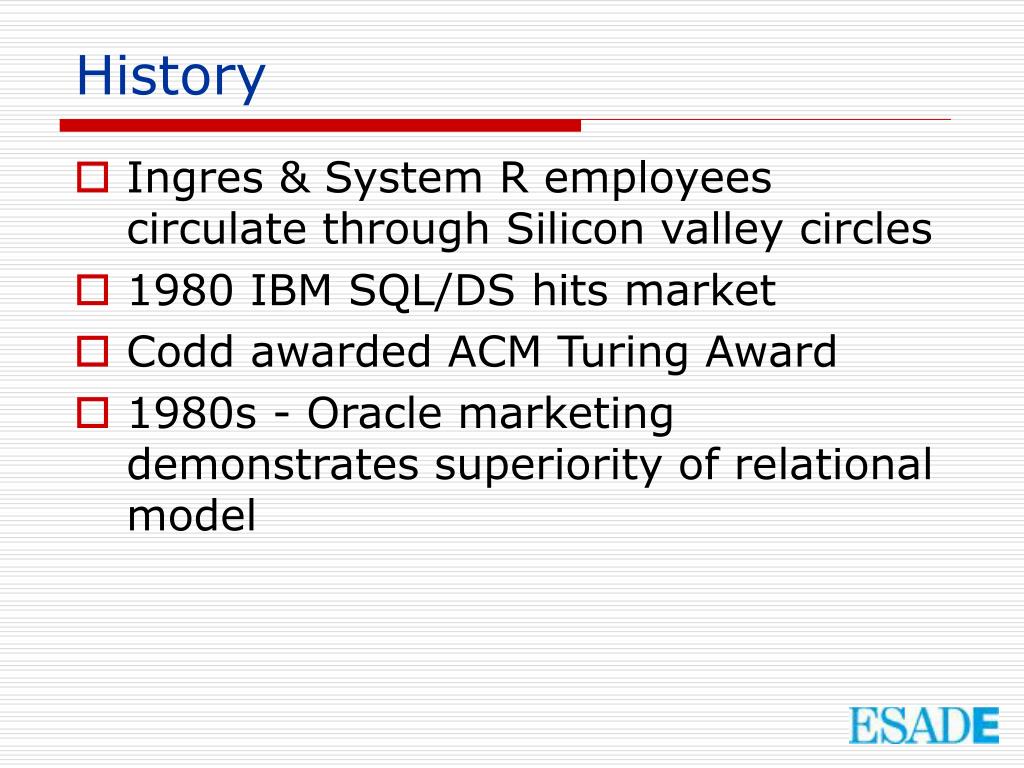 History

Ingres & System R employees circulate through Silicon valley circles

1980 IBM SQL/DS hits market

Codd awarded ACM Turing Award

1980s - Oracle marketing demonstrates superiority of relational model

ESADE